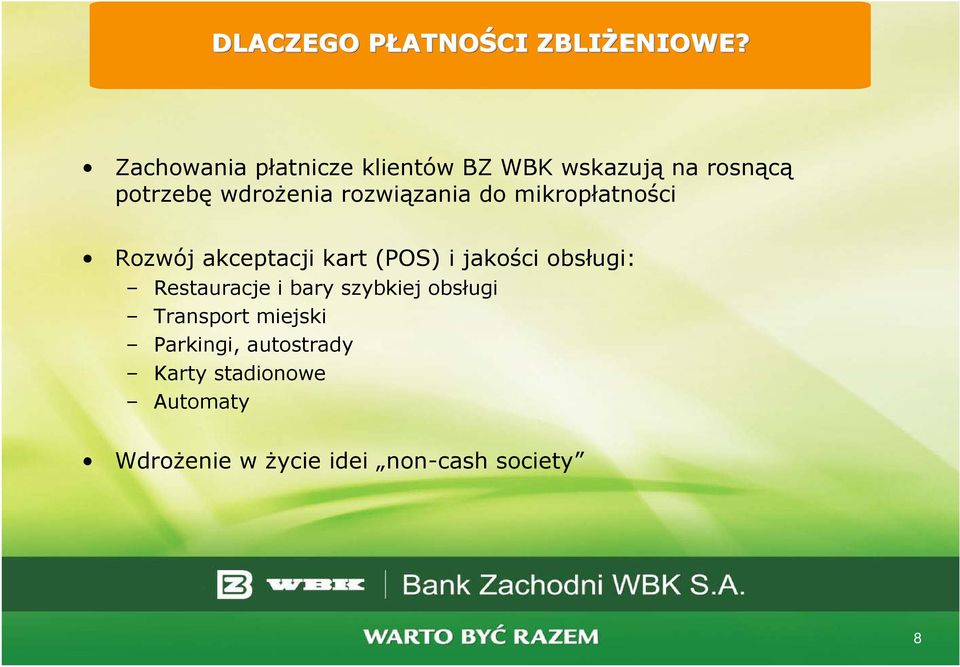 DLACZEGO PŁATNOŚCI ZBLIŻENIOWE?

• Zachowania płatnicze klientów BZ WBK wskazują na rosnącą potrzebę wdrożenia rozwiązania do mikropłatności

• Rozwój akceptacji kart (POS) i jakości obsługi:
– Restauracje i bary szybkiej obsługi
– Transport miejski
– Parkingi, autostrady
– Karty stadionowe
– Automaty

• Wdrożenie w życie idei „non-cash society”

BZ WBK | Bank Zachodni WBK S.A.

WARTO BYĆ RAZEM

8